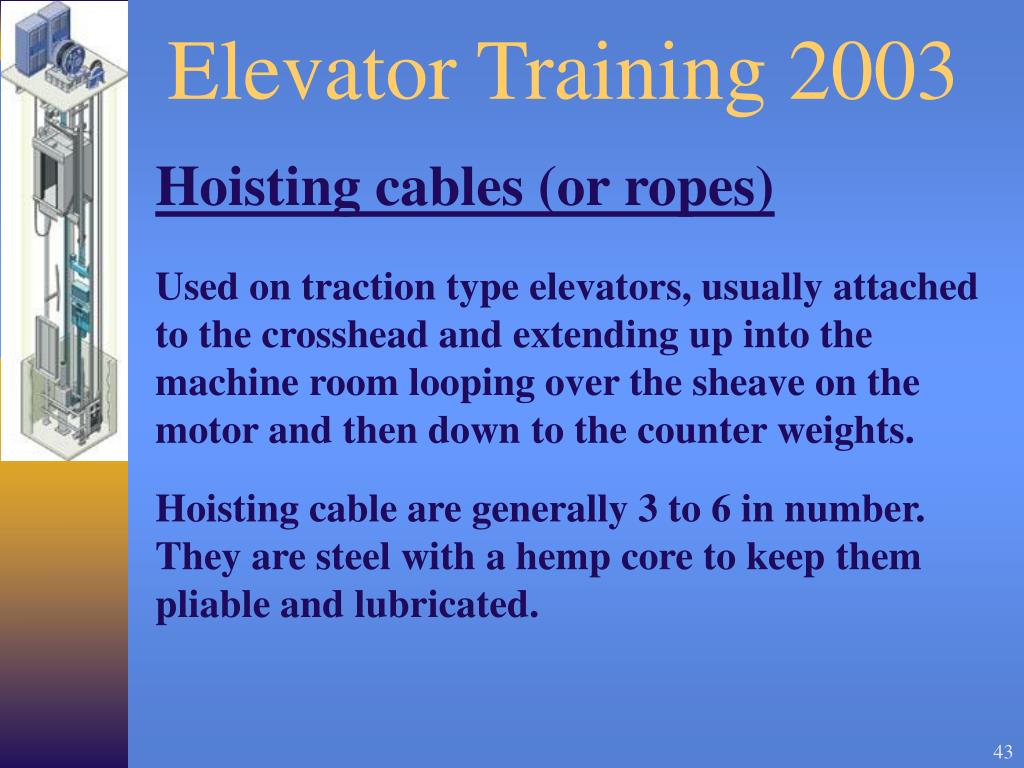 Elevator Training 2003

Hoisting cables (or ropes)

Used on traction type elevators, usually attached to the crosshead and extending up into the machine room looping over the sheave on the motor and then down to the counter weights.

Hoisting cable are generally 3 to 6 in number. They are steel with a hemp core to keep them pliable and lubricated.

43